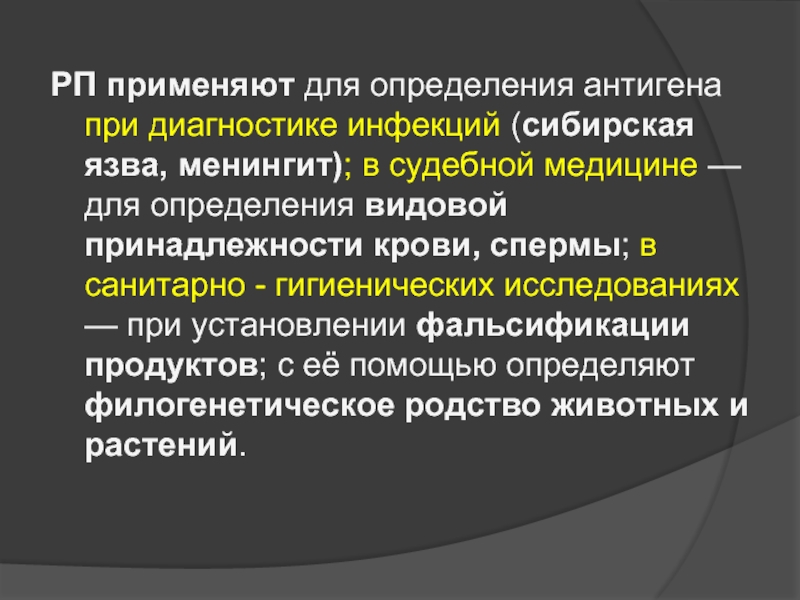 РП применяют для определения антигена при диагностике инфекций (сибирская язва, менингит); в судебной медицине — для определения видовой принадлежности крови, спермы; в санитарно - гигиенических исследованиях — при установлении фальсификации продуктов; с её помощью определяют филогенетическое родство животных и растений.